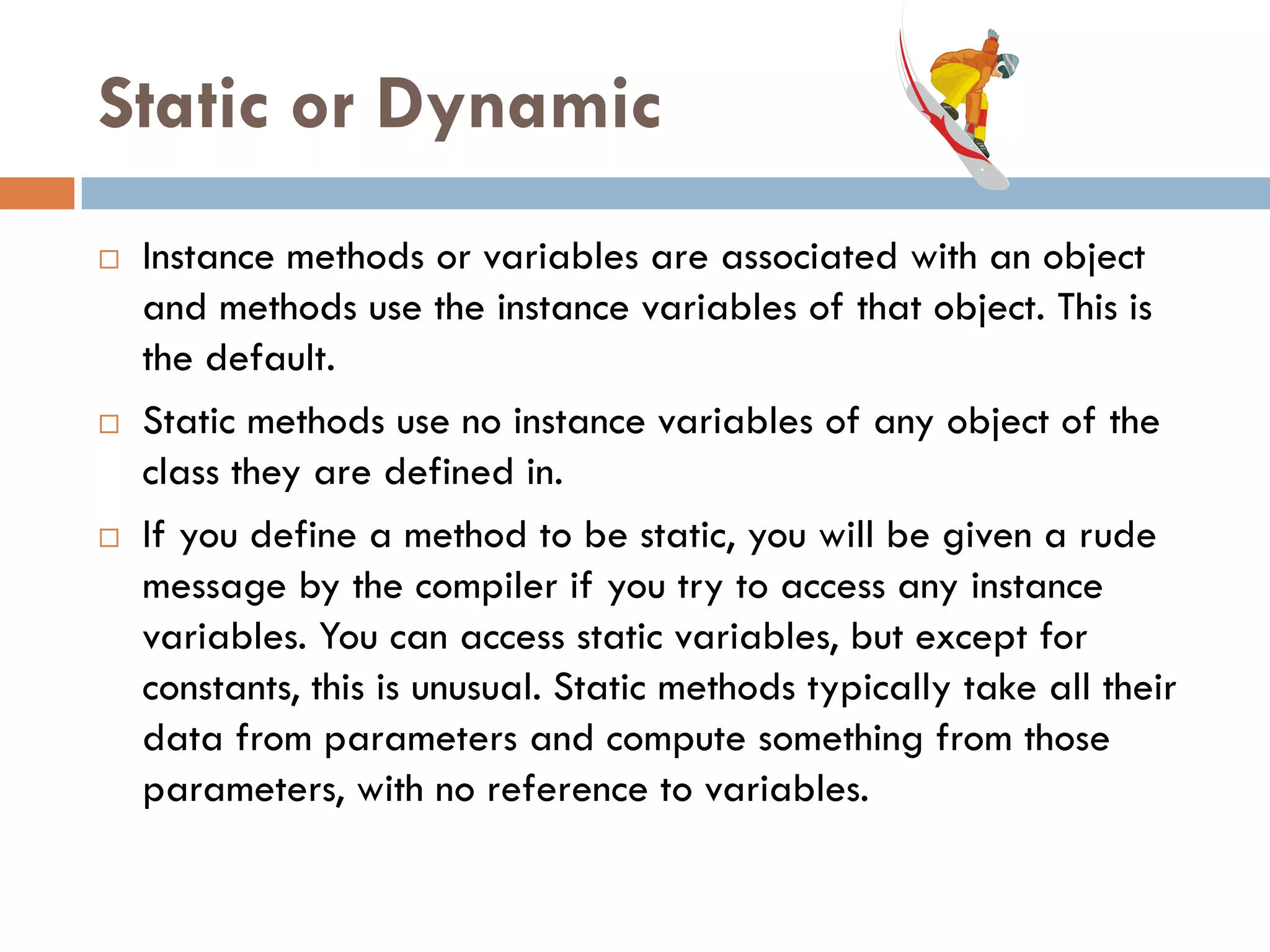 Static or Dynamic

□ Instance methods or variables are associated with an object and methods use the instance variables of that object. This is the default.

□ Static methods use no instance variables of any object of the class they are defined in.

□ If you define a method to be static, you will be given a rude message by the compiler if you try to access any instance variables. You can access static variables, but except for constants, this is unusual. Static methods typically take all their data from parameters and compute something from those parameters, with no reference to variables.